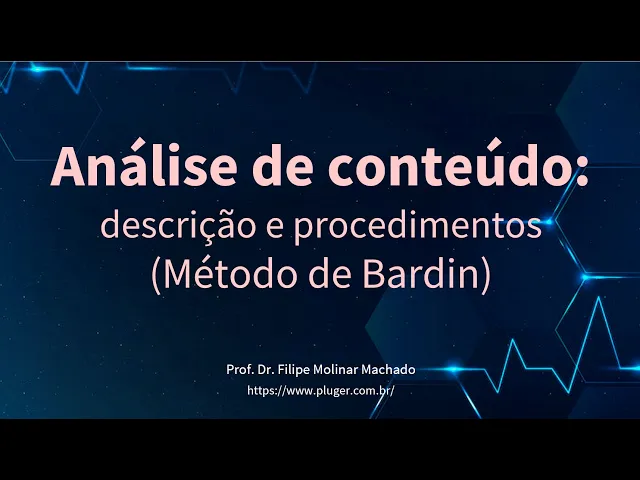 Análise de conteúdo:
descrição e procedimentos
(Método de Bardin)

Prof. Dr. Filipe Molinar Machado
https://www.pluger.com.br/